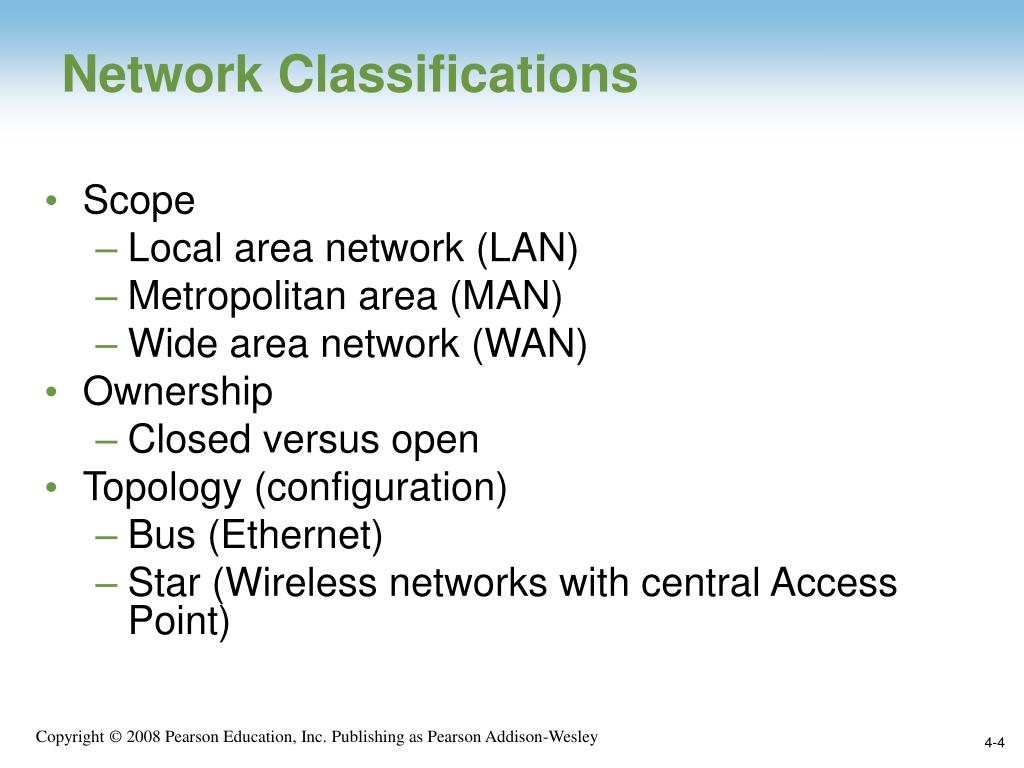 Network Classifications

• Scope
– Local area network (LAN)
– Metropolitan area (MAN)
– Wide area network (WAN)
• Ownership
– Closed versus open
• Topology (configuration)
– Bus (Ethernet)
– Star (Wireless networks with central Access Point)

Copyright © 2008 Pearson Education, Inc. Publishing as Pearson Addison-Wesley

4-4